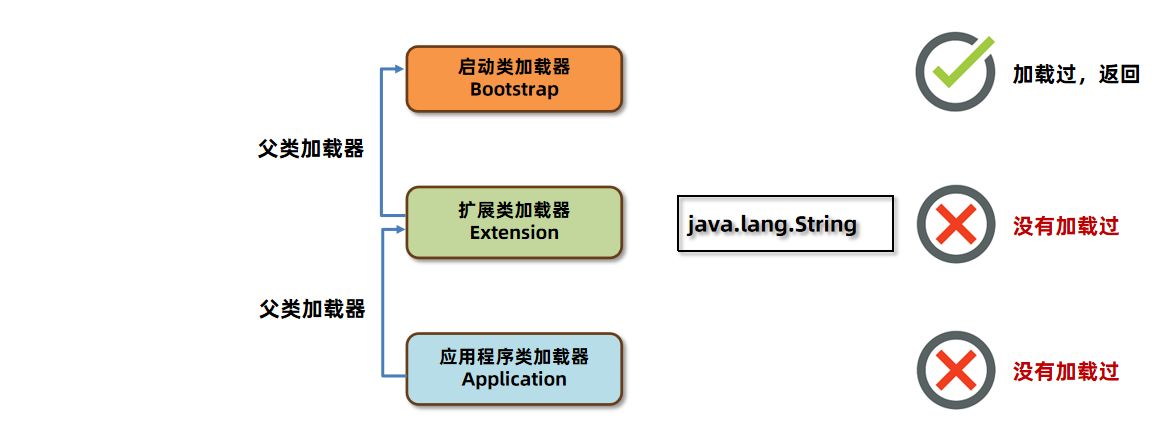 启动类加载器
Bootstrap

加载过，返回

父类加载器

扩展类加载器
Extension

java.lang.String

没有加载过

父类加载器

应用程序类加载器
Application

没有加载过